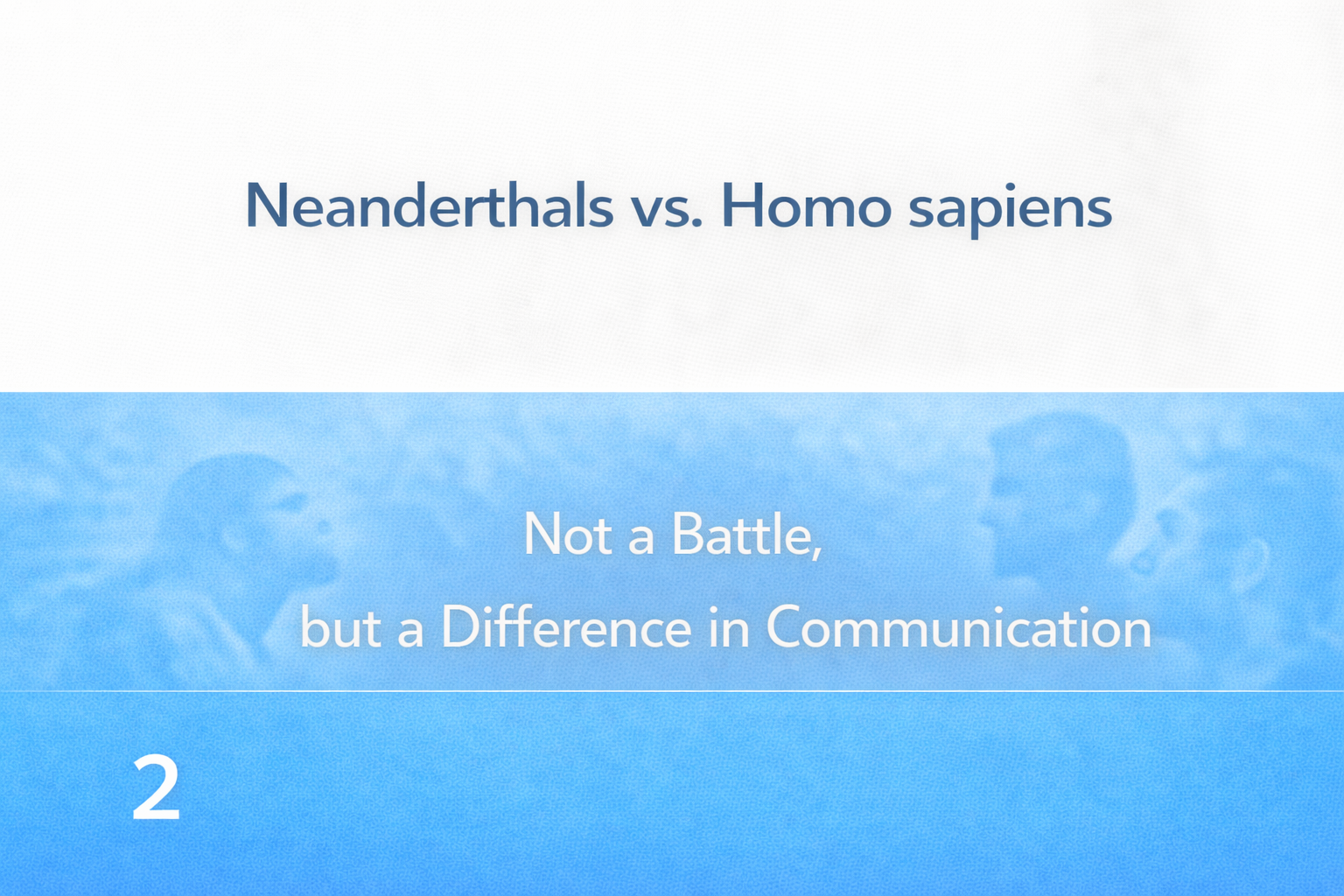 Neanderthals vs. Homo sapiens

Not a Battle,
but a Difference in Communication

2